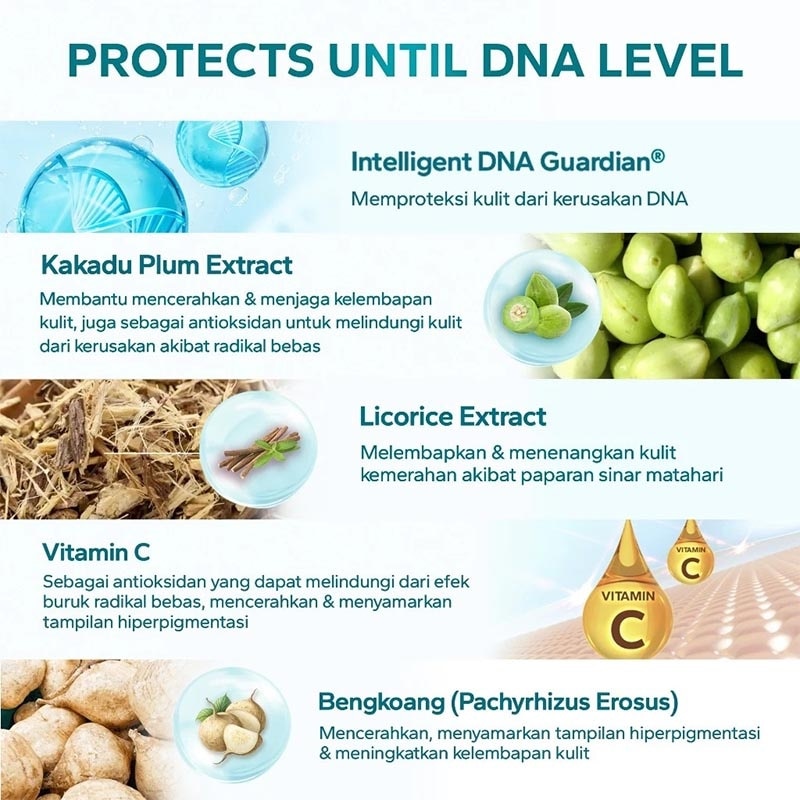 PROTECTS UNTIL DNA LEVEL

Intelligent DNA Guardian®
Memproteksi kulit dari kerusakan DNA

Kakadu Plum Extract
Membantu mencerahkan & menjaga kelembapan kulit, juga sebagai antioksidan untuk melindungi kulit dari kerusakan akibat radikal bebas

Licorice Extract
Melembapkan & menenangkan kulit kemerahan akibat paparan sinar matahari

Vitamin C
Sebagai antioksidan yang dapat melindungi dari efek buruk radikal bebas, mencerahkan & menyamarkan tampilan hiperpigmentasi

VITAMIN C

VITAMIN C

Bengkoang (Pachyrhizus Erosus)
Mencerahkan, menyamarkan tampilan hiperpigmentasi & meningkatkan kelembapan kulit